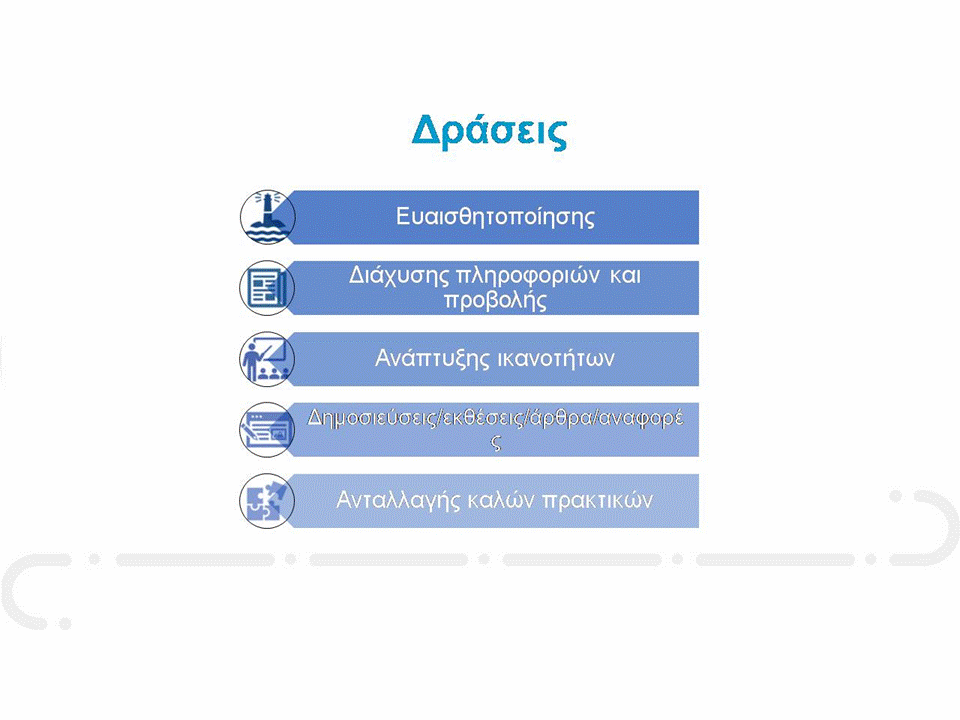 Δράσεις

Ευαισθητοποίησης

Διάχυσης πληροφοριών και προβολής

Ανάπτυξης ικανοτήτων

Δημοσιεύσεις/εκθέσεις/άρθρα/αναφορές

Ανταλλαγής καλών πρακτικών